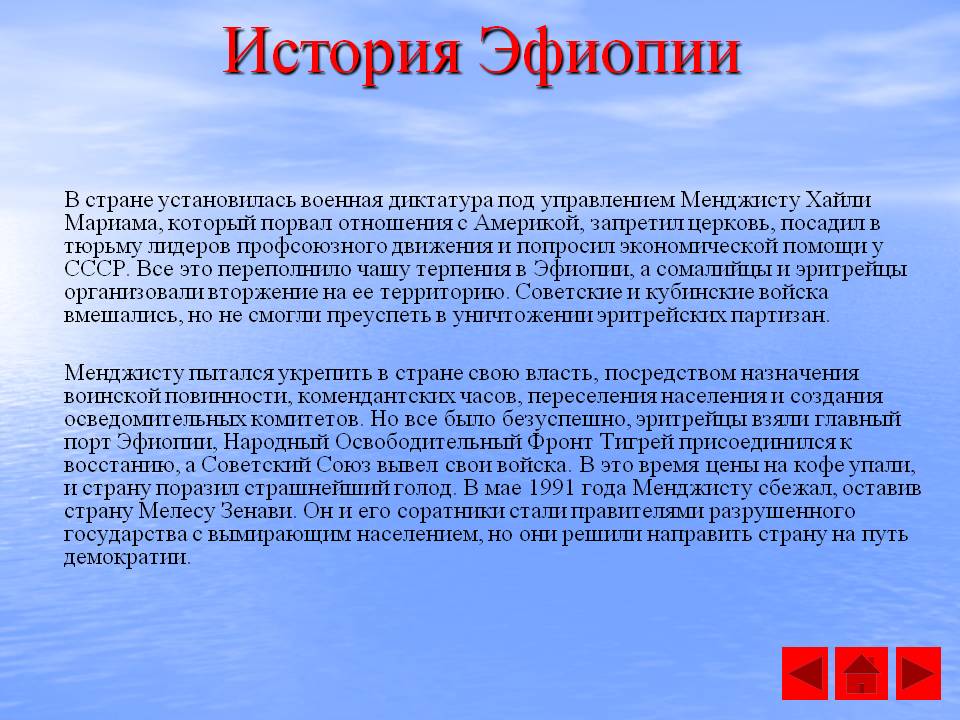 История Эфиопии

В стране установилась военная диктатура под управлением Менджисту Хайли Мариама, который порвал отношения с Америкой, запретил церковь, посадил в тюрьму лидеров профсоюзного движения и попросил экономической помощи у СССР. Все это переполнило чашу терпения в Эфиопии, а сомалийцы и эритрейцы организовали вторжение на ее территорию. Советские и кубинские войска вмешались, но не смогли преуспеть в уничтожении эритрейских партизан.

Менджисту пытался укрепить в стране свою власть, посредством назначения воинской повинности, комендантских часов, переселения населения и создания осведомительных комитетов. Но все было безуспешно, эритрейцы взяли главный порт Эфиопии, Народный Освободительный Фронт Тигрей присоединился к восстанию, а Советский Союз вывел свои войска. В это время цены на кофе упали, и страну поразил страшнейший голод. В мае 1991 года Менджисту сбежал, оставив страну Мелесу Зенави. Он и его соратники стали правителями разрушенного государства с вымирающим населением, но они решили направить страну на путь демократии.